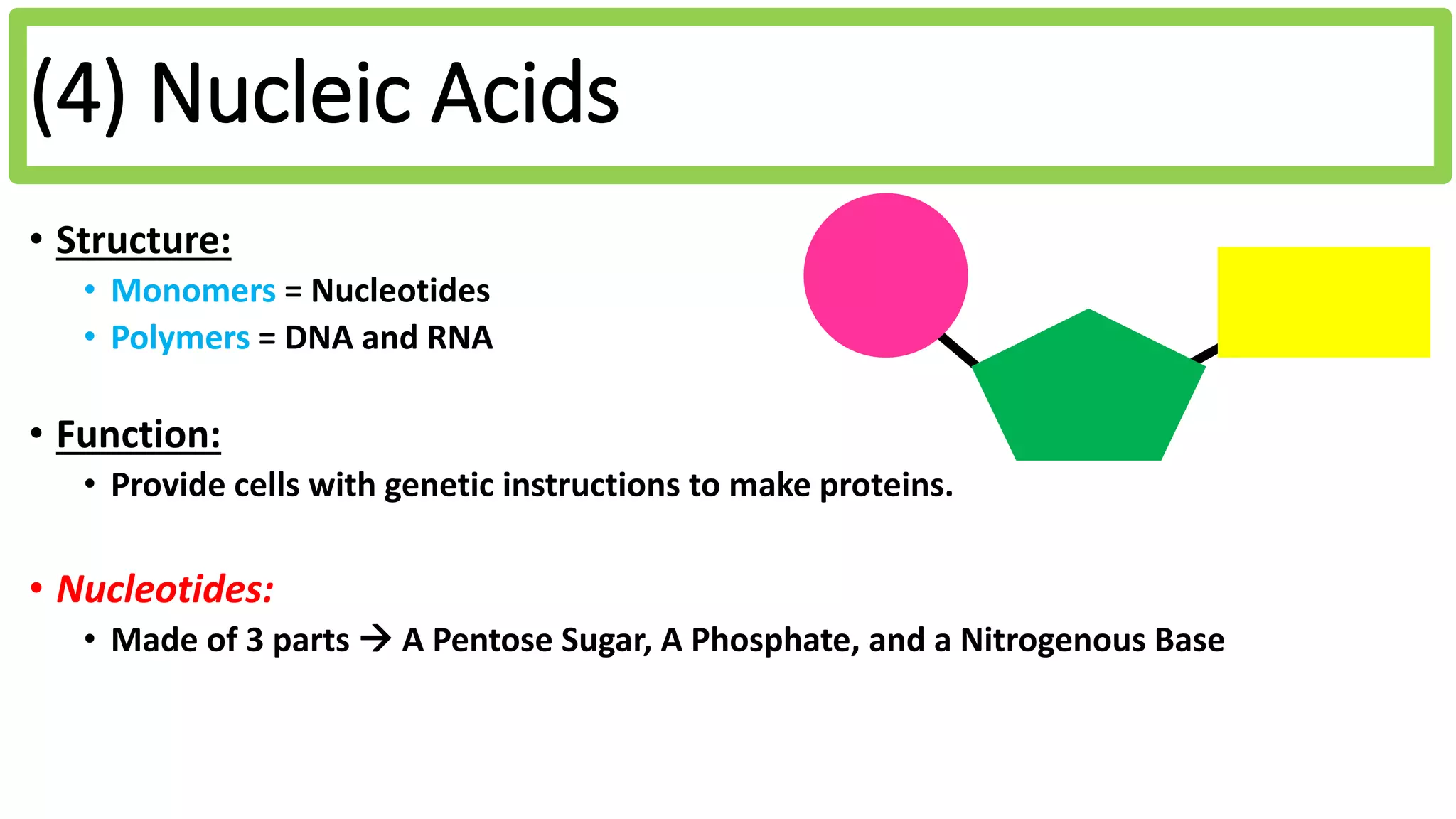 (4) Nucleic Acids

• Structure:
  • Monomers = Nucleotides
  • Polymers = DNA and RNA

• Function:
  • Provide cells with genetic instructions to make proteins.

• Nucleotides:
  • Made of 3 parts → A Pentose Sugar, A Phosphate, and a Nitrogenous Base